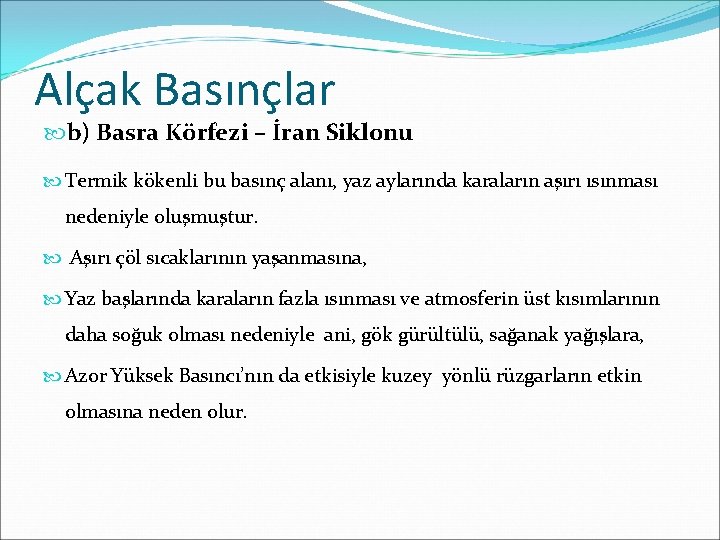 Alçak Basınçlar

b) Basra Körfezi – İran Siklonu

Termik kökenli bu basınç alanı, yaz aylarında karaların aşırı ısınması nedeniyle oluşmuştur.

Aşırı çöl sıcaklarının yaşanmasına,

Yaz başlarında karaların fazla ısınması ve atmosferin üst kısımlarının daha soğuk olması nedeniyle ani, gök gürültülü, sağanak yağışlara,

Azor Yüksek Basıncı'nın da etkisiyle kuzey yönlü rüzgarların etkin olmasına neden olur.